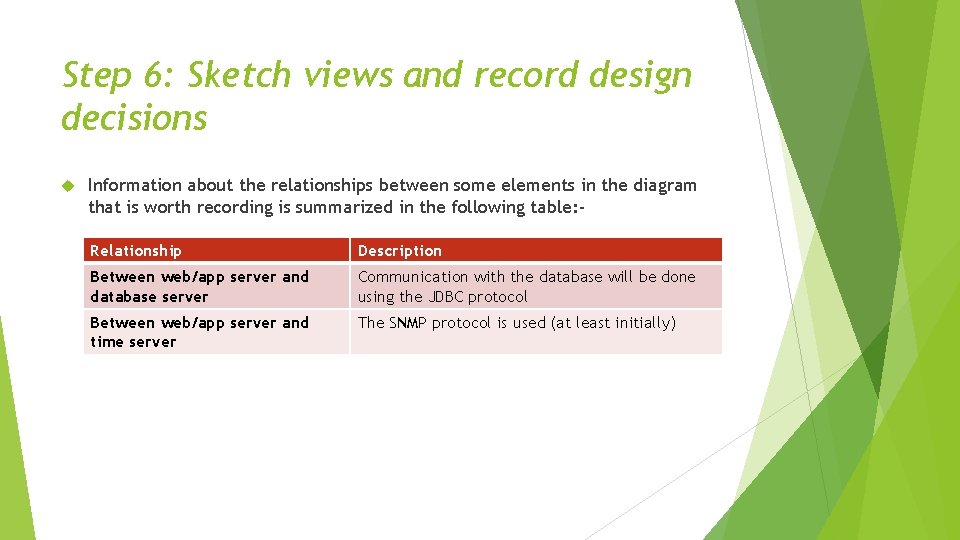 Step 6: Sketch views and record design decisions

Information about the relationships between some elements in the diagram that is worth recording is summarized in the following table:-

| Relationship | Description |
|---|---|
| Between web/app server and database server | Communication with the database will be done using the JDBC protocol |
| Between web/app server and time server | The SNMP protocol is used (at least initially) |